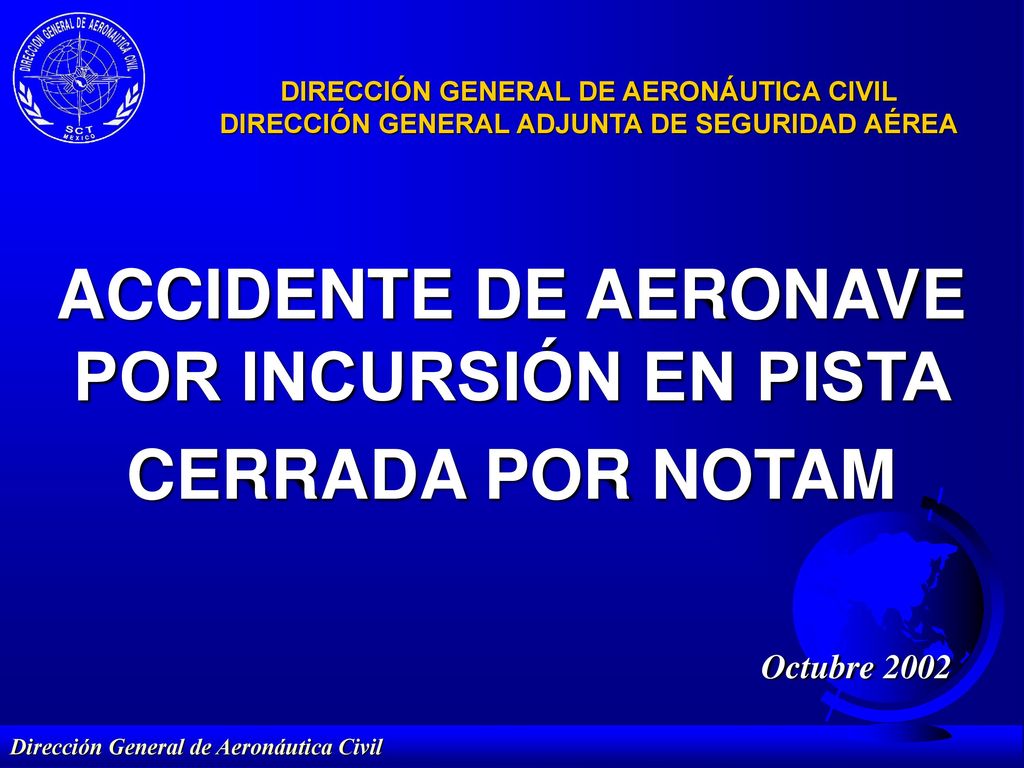 DIRECCION GENERAL DE AERONAUTICA CIVIL
SCT
MEXICO

DIRECCIÓN GENERAL DE AERONÁUTICA CIVIL
DIRECCIÓN GENERAL ADJUNTA DE SEGURIDAD AÉREA

ACCIDENTE DE AERONAVE POR INCURSIÓN EN PISTA CERRADA POR NOTAM

Octubre 2002

Dirección General de Aeronáutica Civil